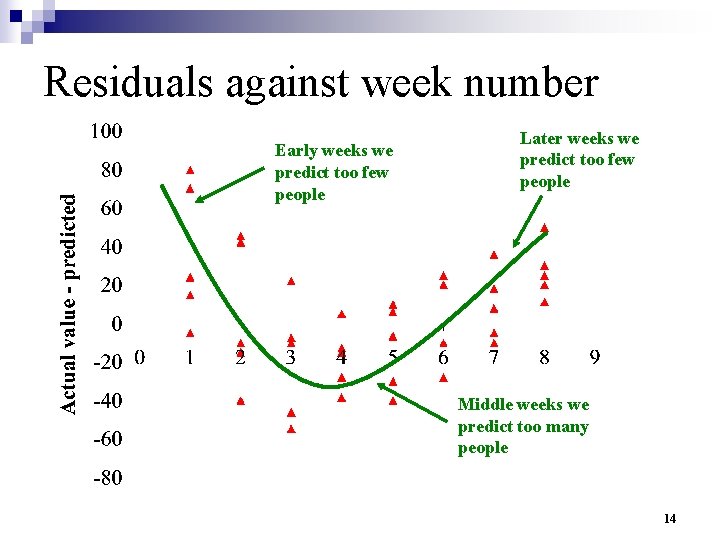 Residuals against week number

Actual value - predicted

100
80
60
40
20
0
-20
-40
-60
-80

0 1 2 3 4 5 6 7 8 9

Early weeks we predict too few people

Later weeks we predict too few people

Middle weeks we predict too many people

14